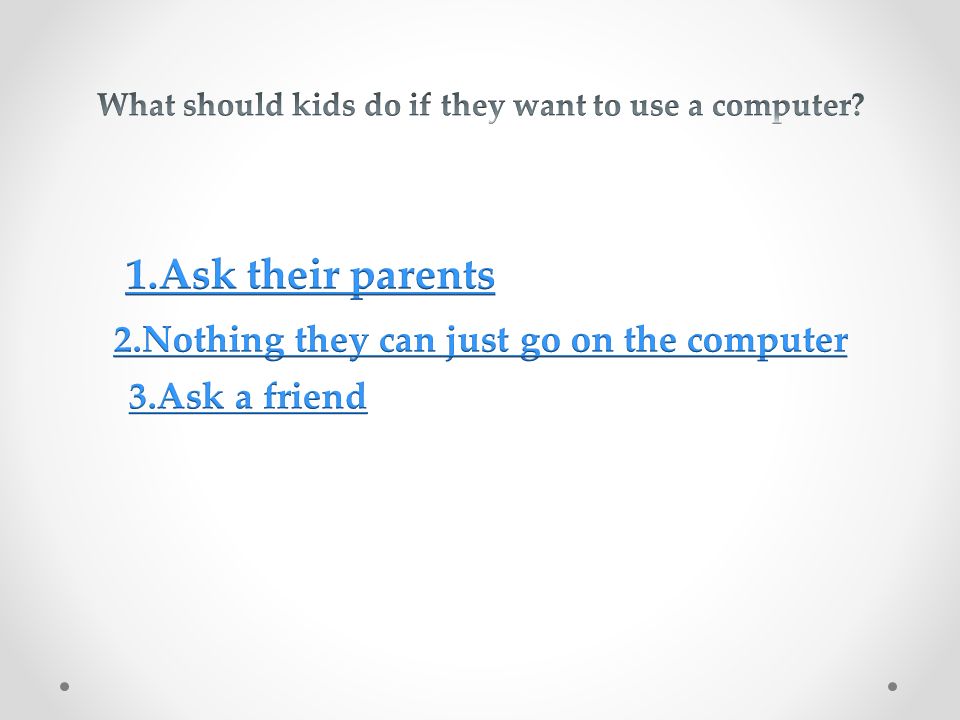 What should kids do if they want to use a computer?

1.Ask their parents

2.Nothing they can just go on the computer

3.Ask a friend